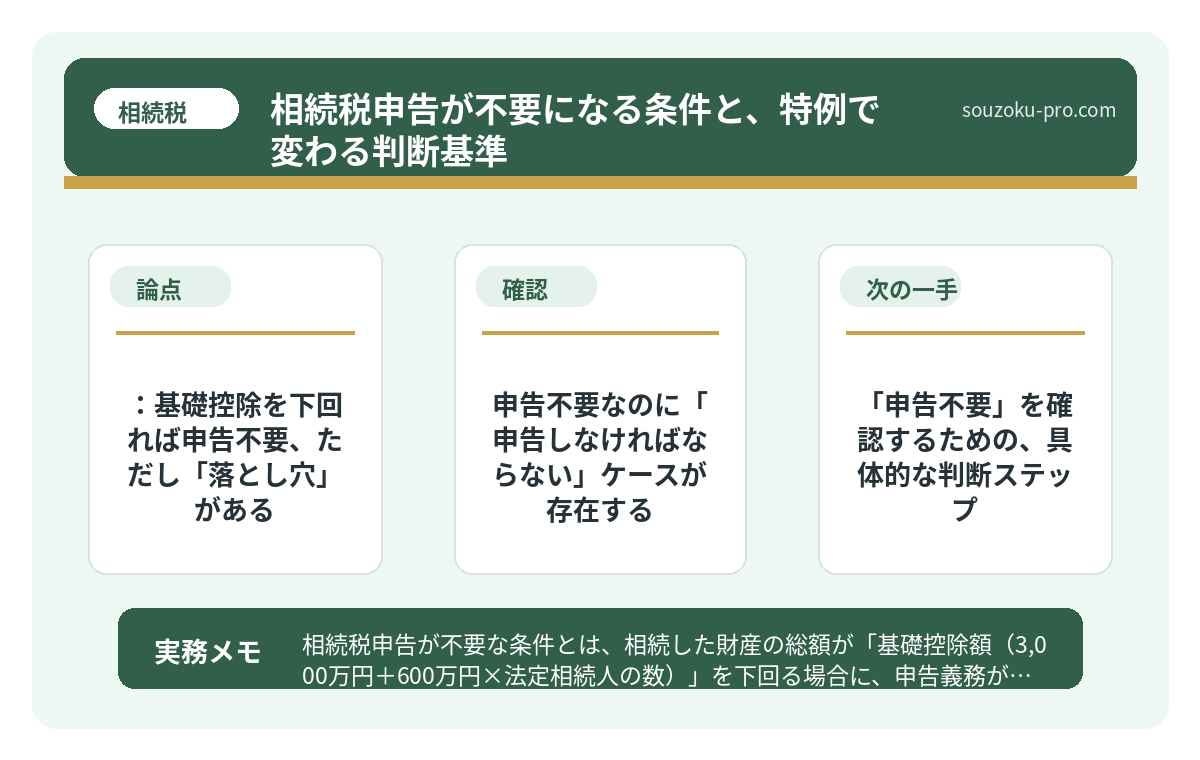 相続税

相続税申告が不要になる条件と、特例で変わる判断基準

souzoku-pro.com

論点

：基礎控除を下回れば申告不要、ただし「落とし穴」がある

確認

申告不要なのに「申告しなければならない」ケースが存在する

次の一手

「申告不要」を確認するための、具体的な判断ステップ

実務メモ

相続税申告が不要な条件とは、相続した財産の総額が「基礎控除額（3,000万円＋600万円×法定相続人の数）」を下回る場合に、申告義務が…